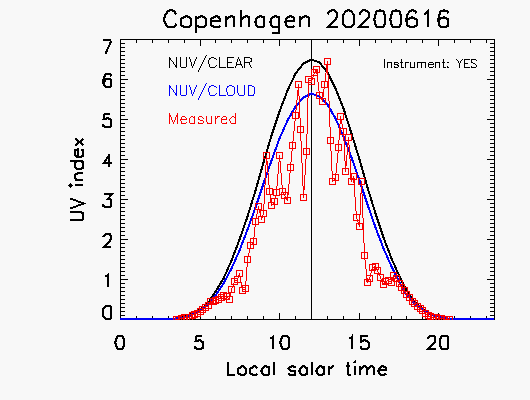 Copenhagen 20200616

NUV/CLEAR
NUV/CLOUD
Measured

Instrument: YES

UV index

7
6
5
4
3
2
1
0

0
5
10
15
20

Local solar time